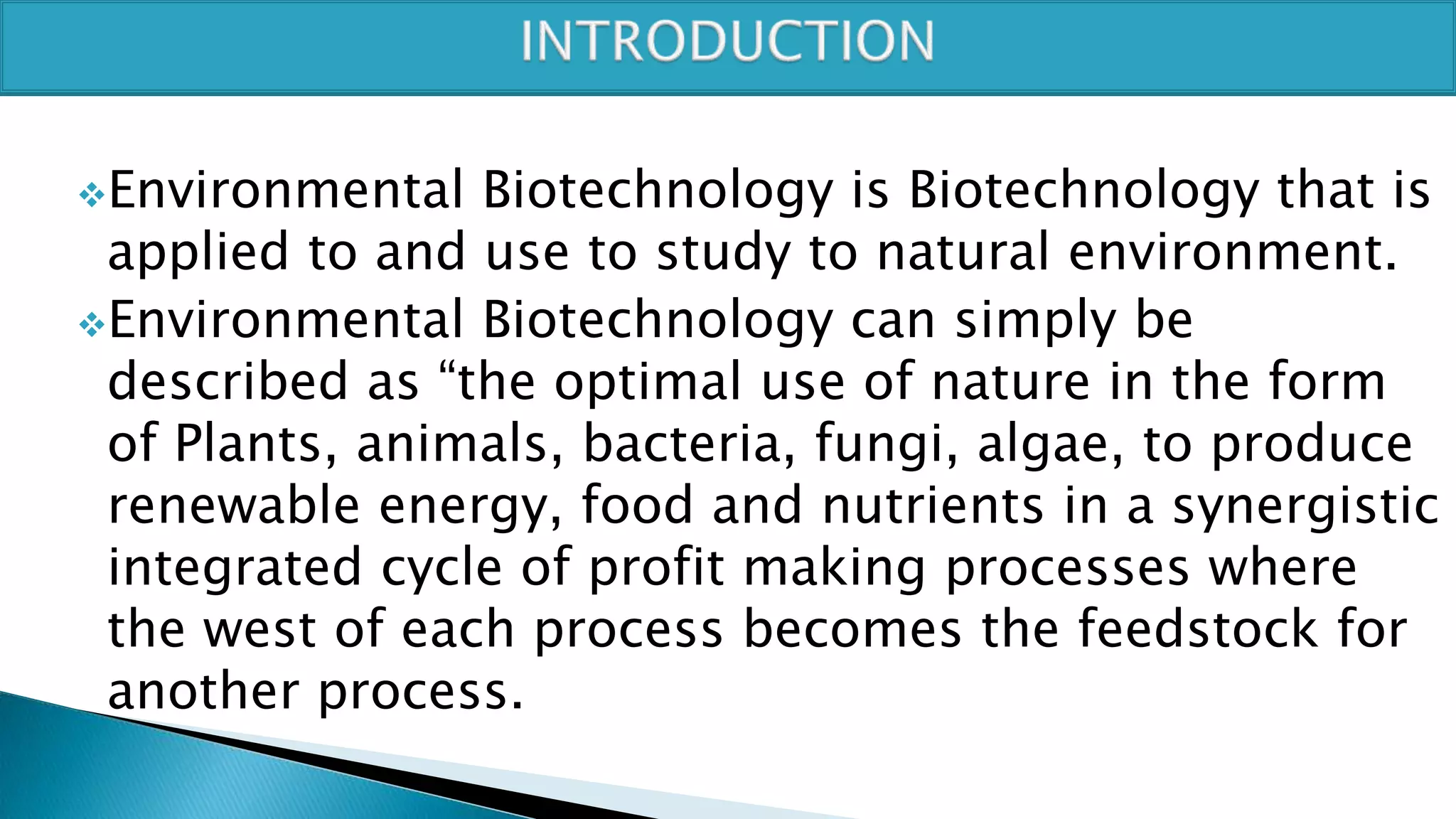 INTRODUCTION

❖Environmental Biotechnology is Biotechnology that is applied to and use to study to natural environment.

❖Environmental Biotechnology can simply be described as “the optimal use of nature in the form of Plants, animals, bacteria, fungi, algae, to produce renewable energy, food and nutrients in a synergistic integrated cycle of profit making processes where the west of each process becomes the feedstock for another process.